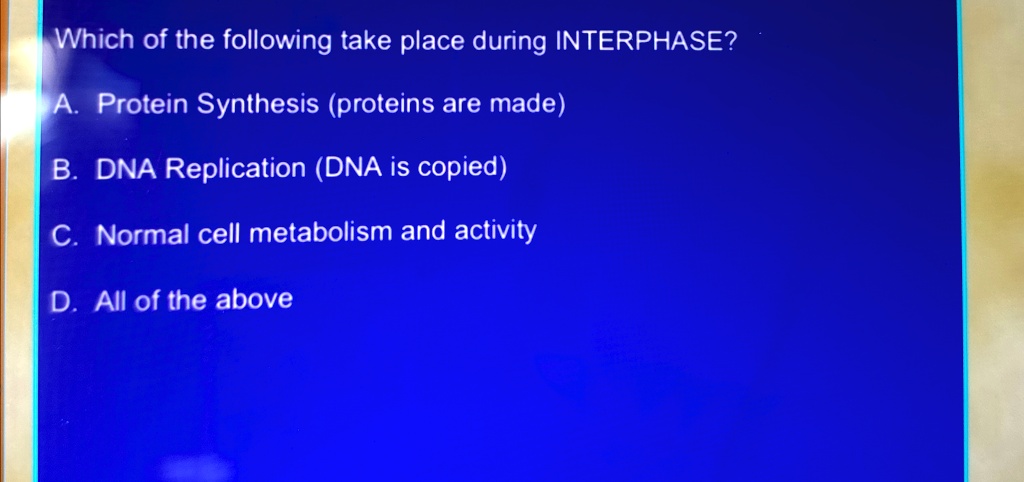 Which of the following take place during INTERPHASE?

A. Protein Synthesis (proteins are made)

B. DNA Replication (DNA is copied)

C. Normal cell metabolism and activity

D. All of the above